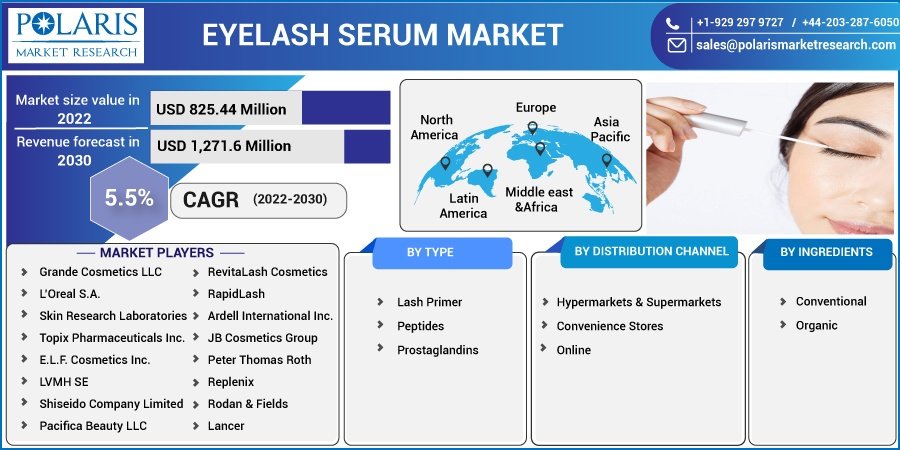 POLARIS
MARKET RESEARCH

EYELASH SERUM MARKET

+1-929 297 9727 / +44-203-287-6050
sales@polarismarketresearch.com

Market size value in 2022
USD 825.44 Million

Revenue forecast in 2030
USD 1,271.6 Million

5.5%
CAGR (2022-2030)

North America
Europe
Asia Pacific
Latin America
Middle east &Africa

MARKET PLAYERS

Grande Cosmetics LLC
L'Oreal S.A.
Skin Research Laboratories
Topix Pharmaceuticals Inc.
E.L.F. Cosmetics Inc.
LVMH SE
Shiseido Company Limited
Pacifica Beauty LLC

RevitaLash Cosmetics
RapidLash
Ardell International Inc.
JB Cosmetics Group
Peter Thomas Roth
Replenix
Rodan & Fields
Lancer

BY TYPE

Lash Primer
Peptides
Prostaglandins

BY DISTRIBUTION CHANNEL

Hypermarkets & Supermarkets
Convenience Stores
Online

BY INGREDIENTS

Conventional
Organic